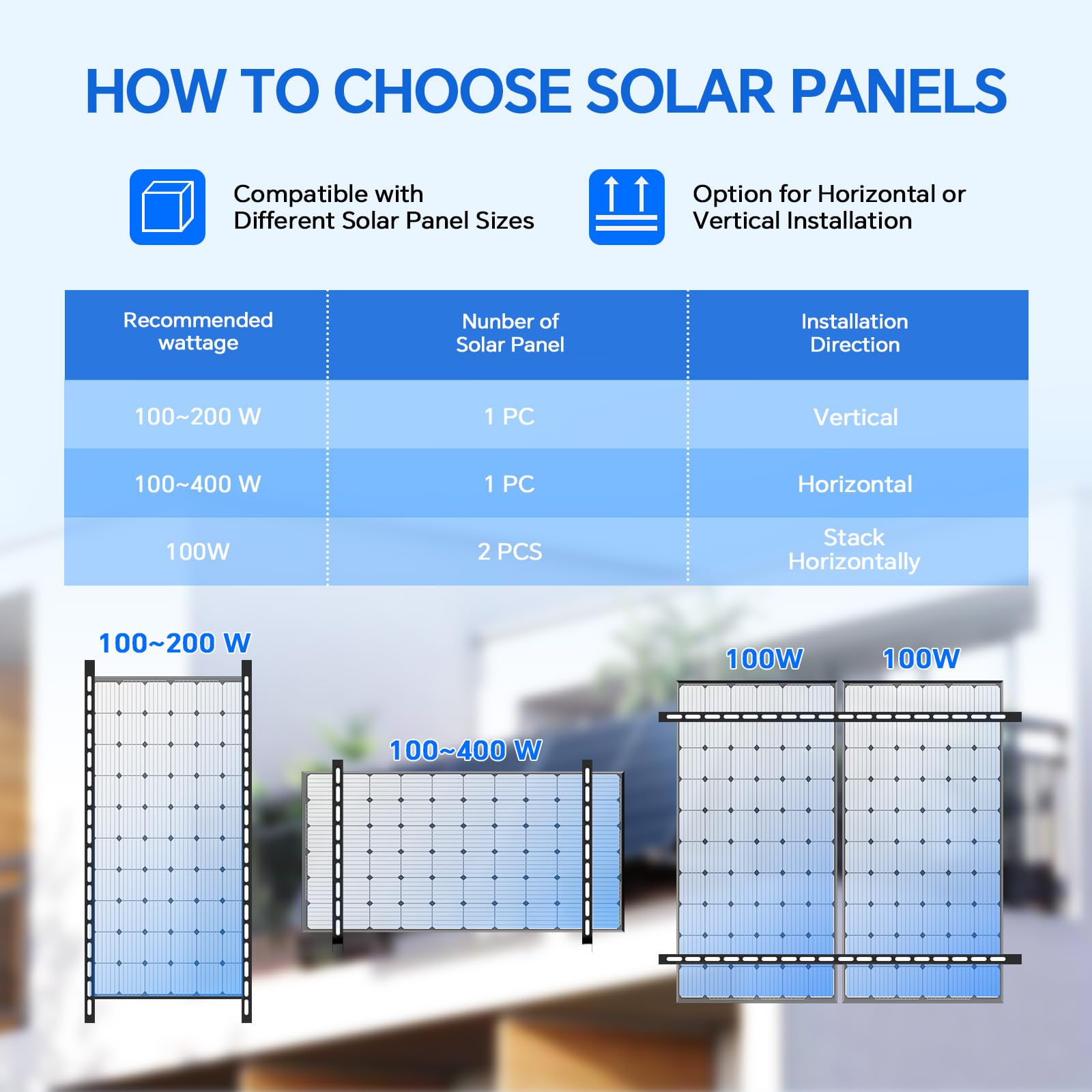 HOW TO CHOOSE SOLAR PANELS

Compatible with Different Solar Panel Sizes

Option for Horizontal or Vertical Installation

| Recommended wattage | Nunber of Solar Panel | Installation Direction |
|---|---|---|
| 100~200 W | 1 PC | Vertical |
| 100~400 W | 1 PC | Horizontal |
| 100W | 2 PCS | Stack Horizontally |

100~200 W

100~400 W

100W

100W